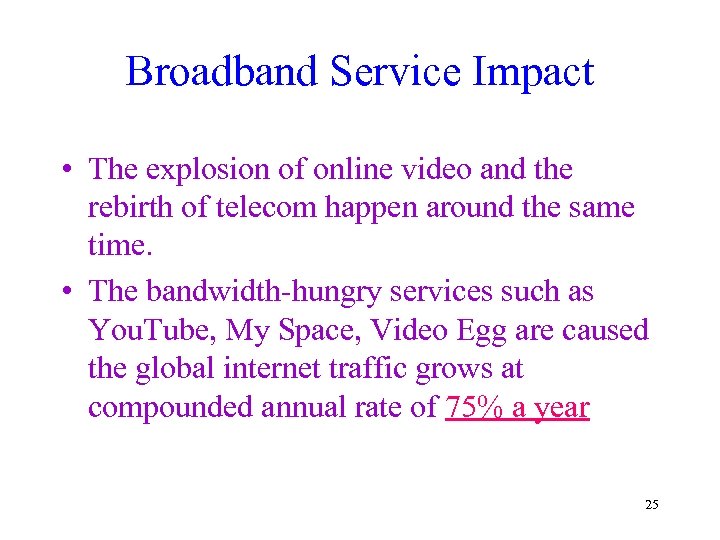 Broadband Service Impact

• The explosion of online video and the rebirth of telecom happen around the same time.

• The bandwidth-hungry services such as YouTube, My Space, Video Egg are caused the global internet traffic grows at compounded annual rate of 75% a year

25